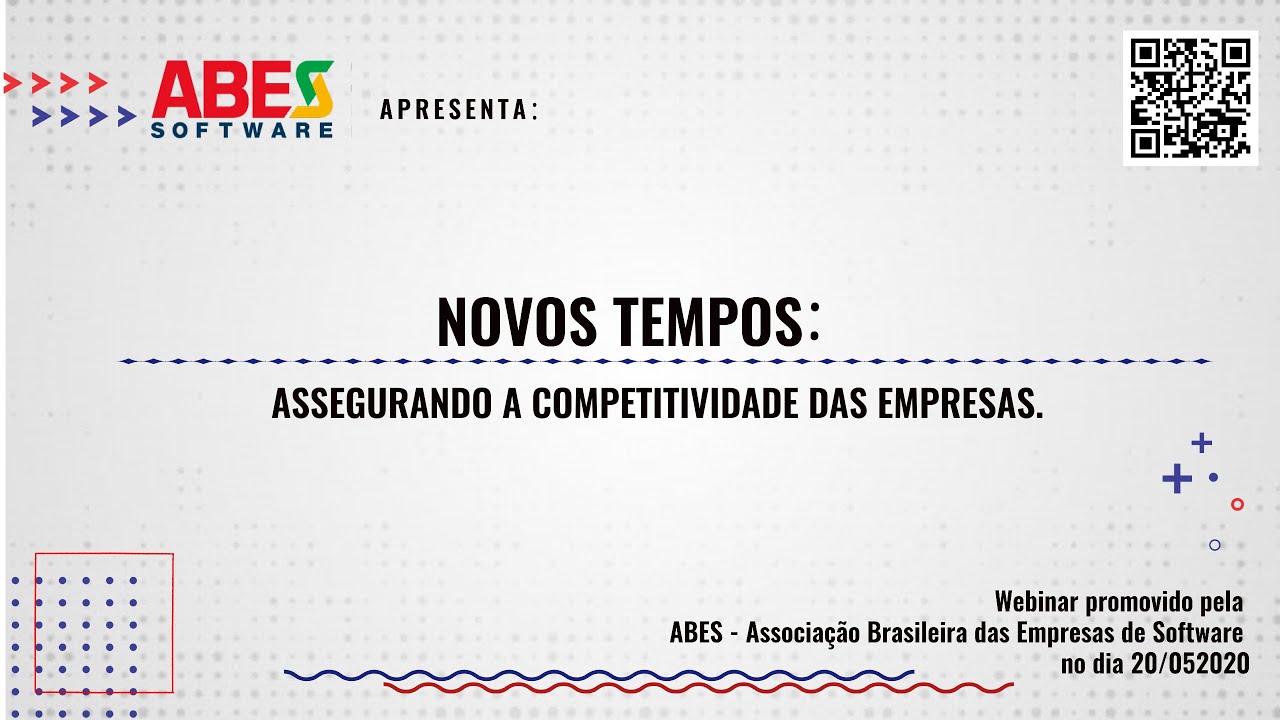 ABES SOFTWARE

APRESENTA:

NOVOS TEMPOS:

ASSEGURANDO A COMPETITIVIDADE DAS EMPRESAS.

Webinar promovido pela
ABES - Associação Brasileira das Empresas de Software
no dia 20/052020